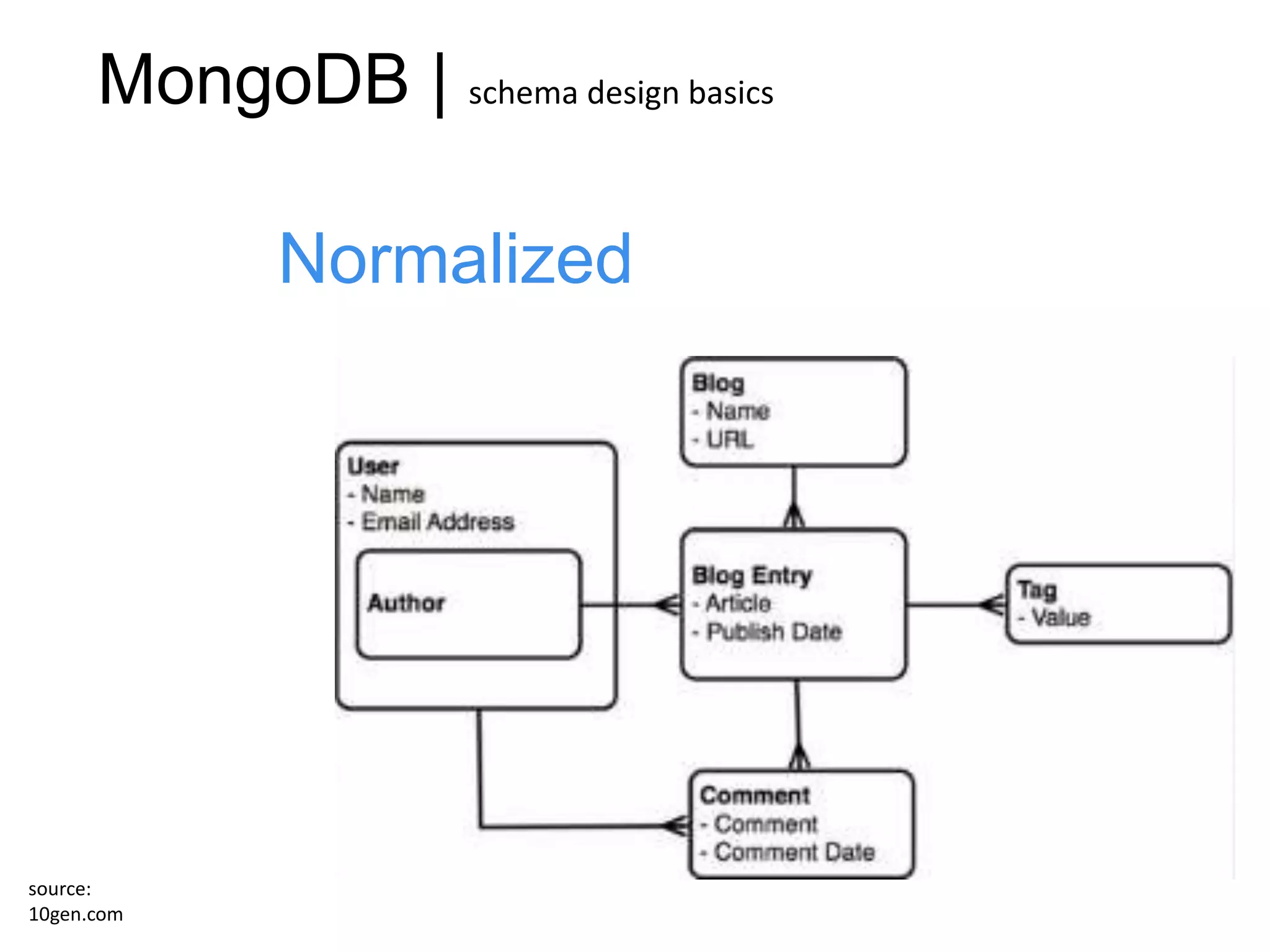 MongoDB | schema design basics

Normalized

Blog
- Name
- URL

User
- Name
- Email Address

Author

Blog Entry
- Article
- Publish Date

Tag
- Value

Comment
- Comment
- Comment Date

source:
10gen.com